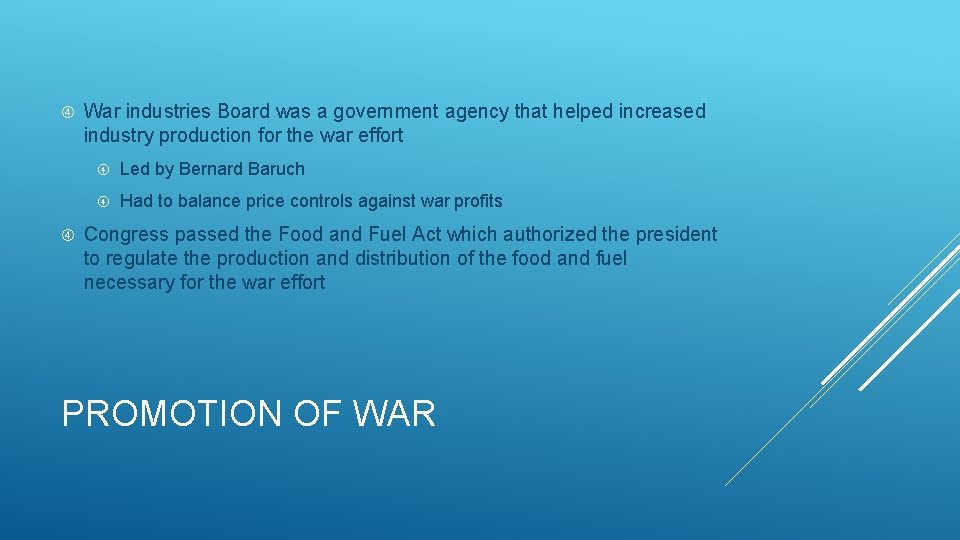 War industries Board was a government agency that helped increased industry production for the war effort

Led by Bernard Baruch

Had to balance price controls against war profits

Congress passed the Food and Fuel Act which authorized the president to regulate the production and distribution of the food and fuel necessary for the war effort

PROMOTION OF WAR